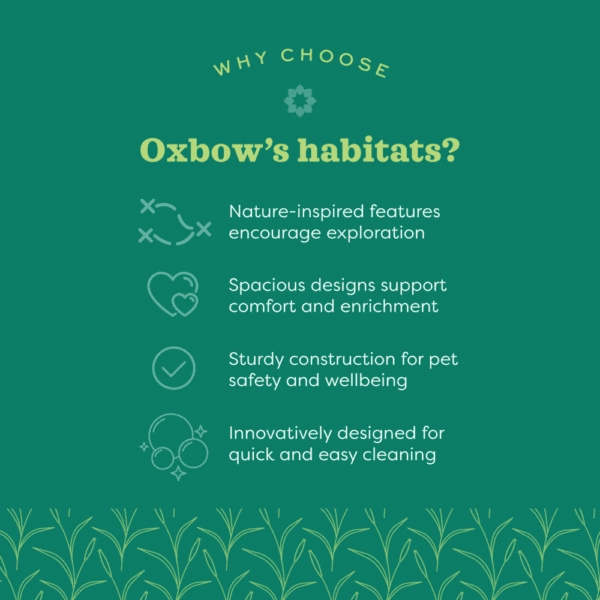 WHY CHOOSE

Oxbow's habitats?

Nature-inspired features encourage exploration

Spacious designs support comfort and enrichment

Sturdy construction for pet safety and wellbeing

Innovatively designed for quick and easy cleaning